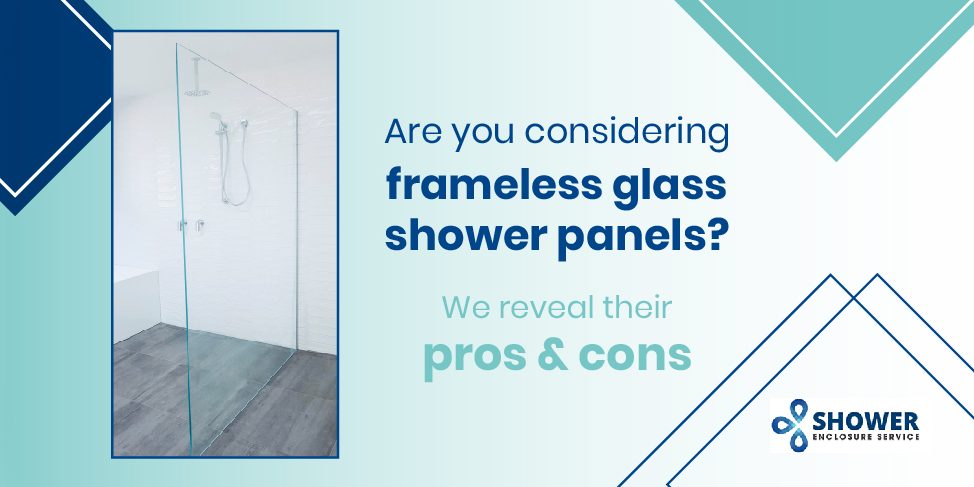 Are you considering
frameless glass shower panels?

We reveal their
pros & cons

SHOWER
ENCLOSURE SERVICE